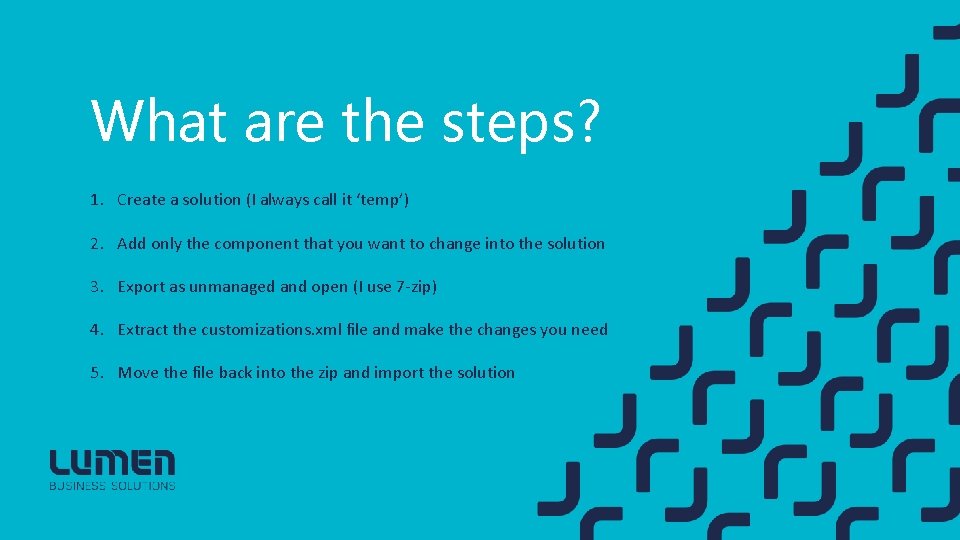 What are the steps?

1. Create a solution (I always call it ‘temp’)

2. Add only the component that you want to change into the solution

3. Export as unmanaged and open (I use 7-zip)

4. Extract the customizations.xml file and make the changes you need

5. Move the file back into the zip and import the solution

LUMEN
BUSINESS SOLUTIONS